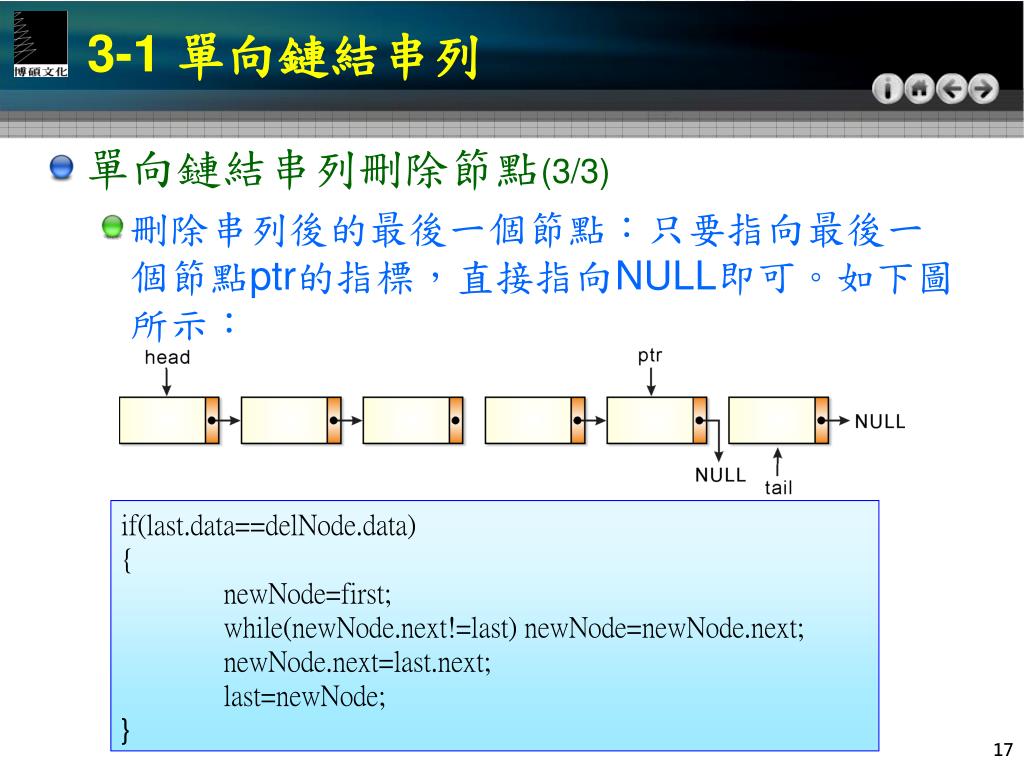 博碩文化

3-1 單向鏈結串列

單向鏈結串列刪除節點(3/3)

刪除串列後的最後一個節點：只要指向最後一個節點ptr的指標，直接指向NULL即可。如下圖所示：

head

ptr

NULL

NULL

tail

if(last.data==delNode.data)
{
newNode=first;
while(newNode.next!=last) newNode=newNode.next;
newNode.next=last.next;
last=newNode;
}

17